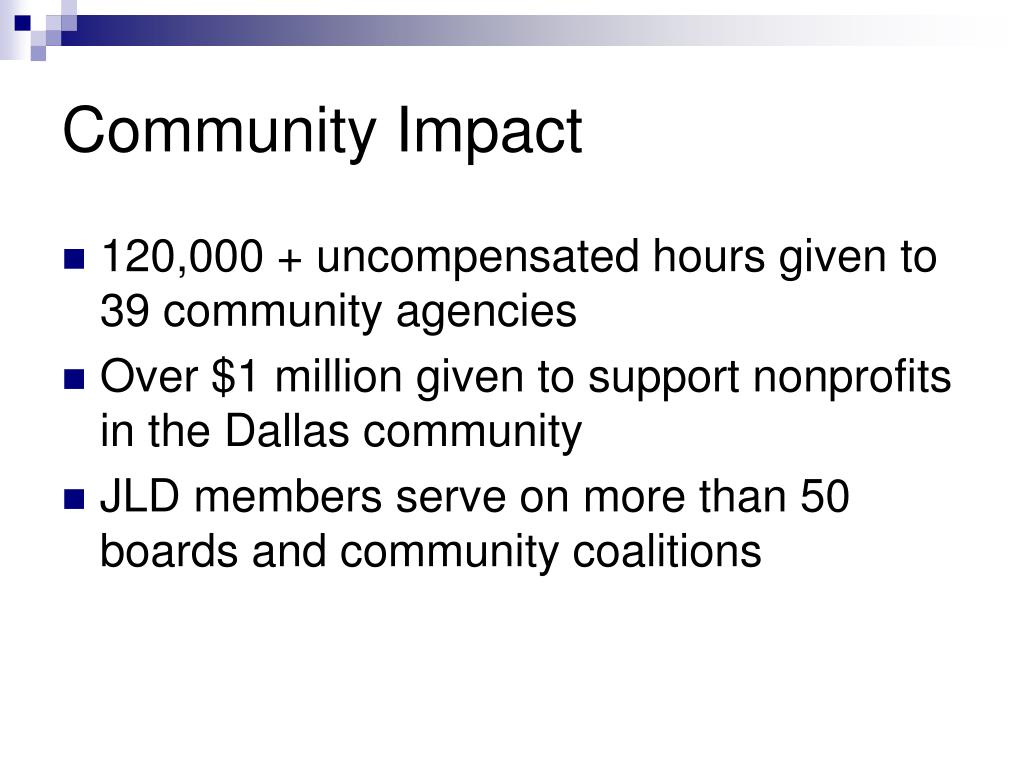 Community Impact

- 120,000 + uncompensated hours given to 39 community agencies
- Over \$1 million given to support nonprofits in the Dallas community
- JLD members serve on more than 50 boards and community coalitions